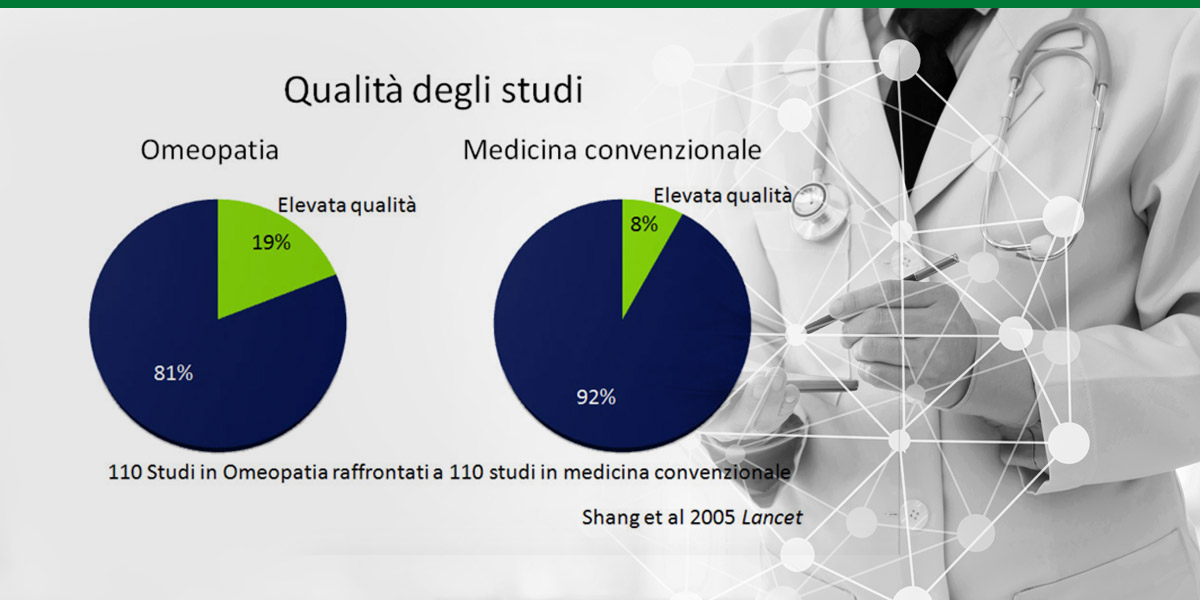 Qualità degli studi

Omeopatia

Elevata qualità

19%

81%

Medicina convenzionale

Elevata qualità

8%

92%

110 Studi in Omeopatia raffrontati a 110 studi in medicina convenzionale

Shang et al 2005 Lancet